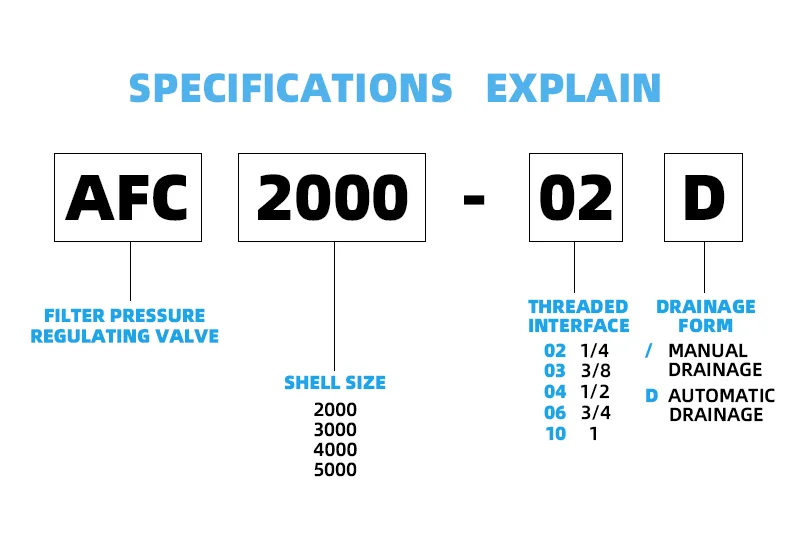 SPECIFICATIONS EXPLAIN

AFC 2000 - 02 D

FILTER PRESSURE REGULATING VALVE

SHELL SIZE
2000
3000
4000
5000

THREADED INTERFACE
02 1/4
03 3/8
04 1/2
06 3/4
10 1

DRAINAGE FORM
/ MANUAL DRAINAGE
D AUTOMATIC DRAINAGE